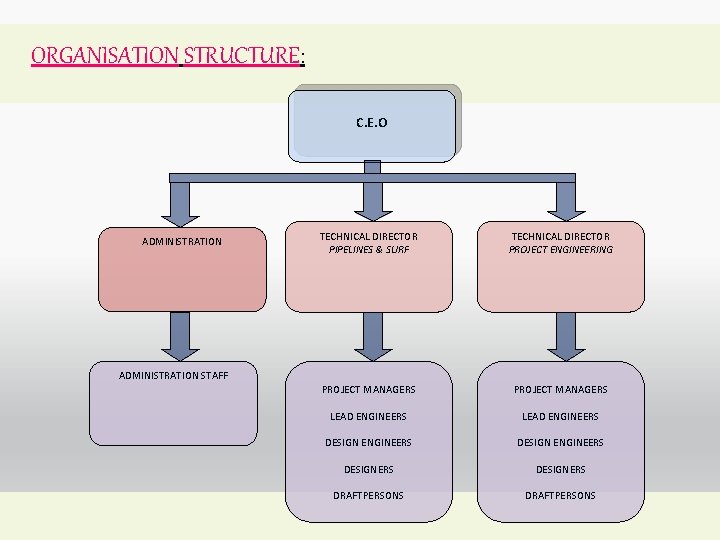 ORGANISATION STRUCTURE:

C.E.O

ADMINISTRATION

TECHNICAL DIRECTOR
PIPELINES & SURF

TECHNICAL DIRECTOR
PROJECT ENGINEERING

ADMINISTRATION STAFF

PROJECT MANAGERS
LEAD ENGINEERS
DESIGN ENGINEERS
DESIGNERS
DRAFTPERSONS

PROJECT MANAGERS
LEAD ENGINEERS
DESIGN ENGINEERS
DESIGNERS
DRAFTPERSONS